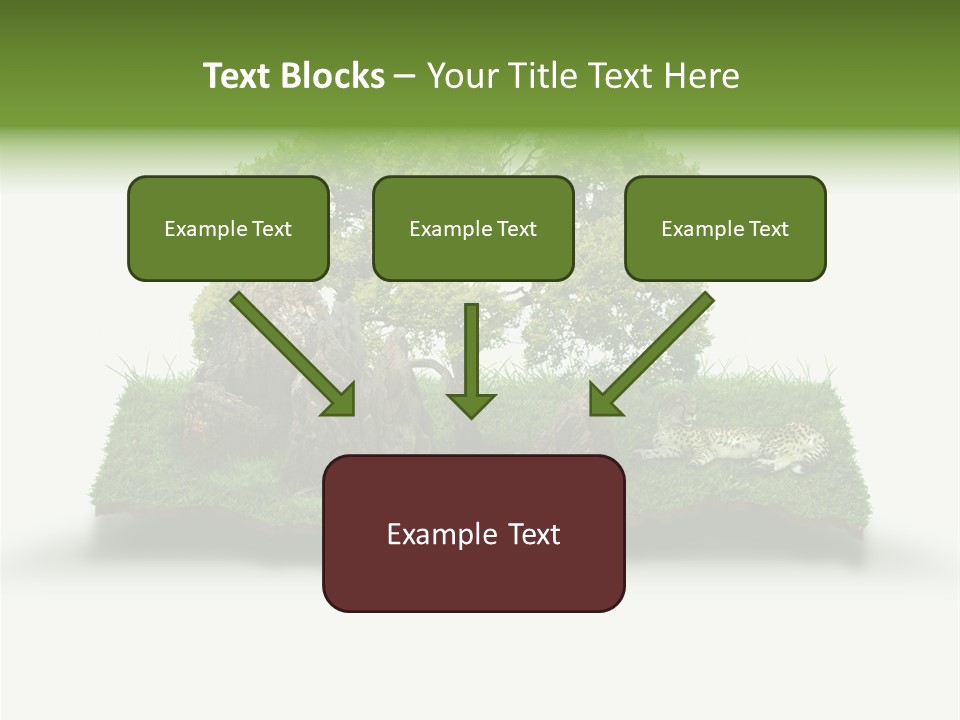 Text Blocks – Your Title Text Here

Example Text

Example Text

Example Text

Example Text